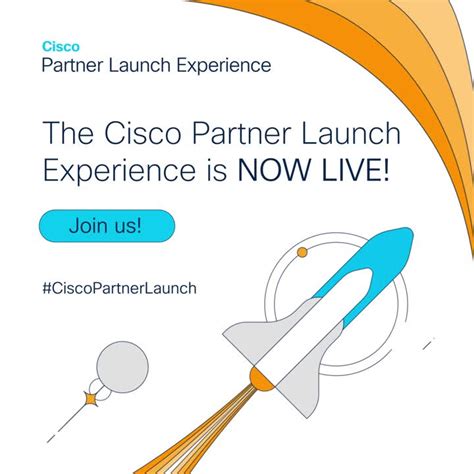 Cisco
Partner Launch Experience

The Cisco Partner Launch Experience is NOW LIVE!

Join us!

#CiscoPartnerLaunch